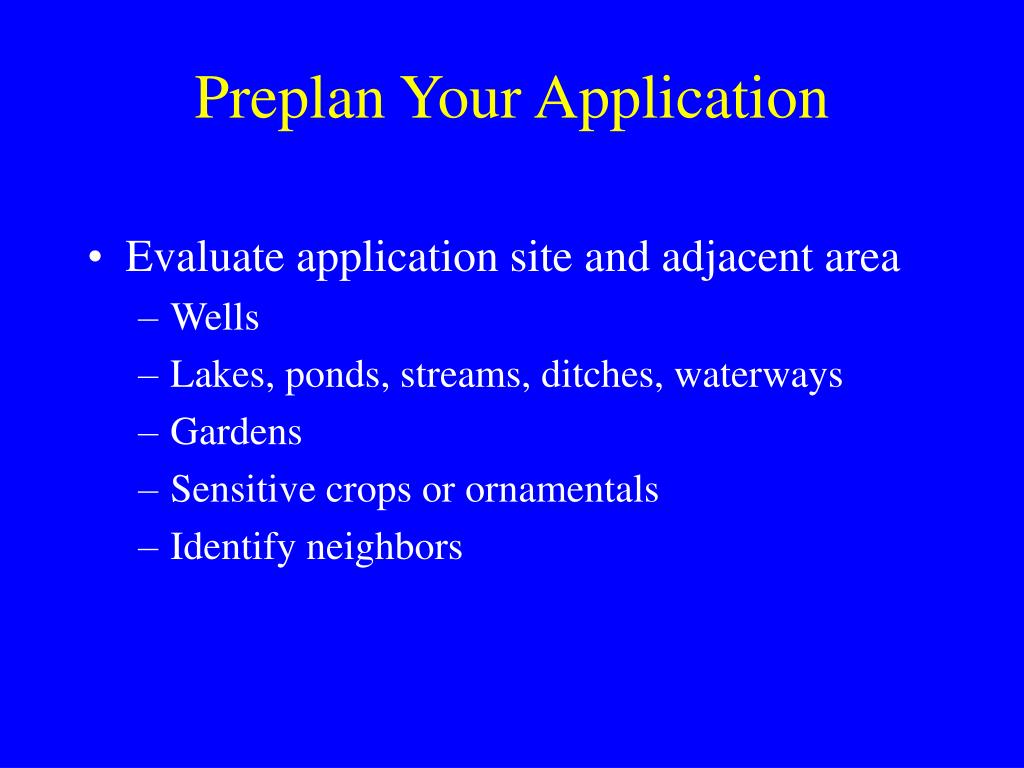 Preplan Your Application

• Evaluate application site and adjacent area
– Wells
– Lakes, ponds, streams, ditches, waterways
– Gardens
– Sensitive crops or ornamentals
– Identify neighbors